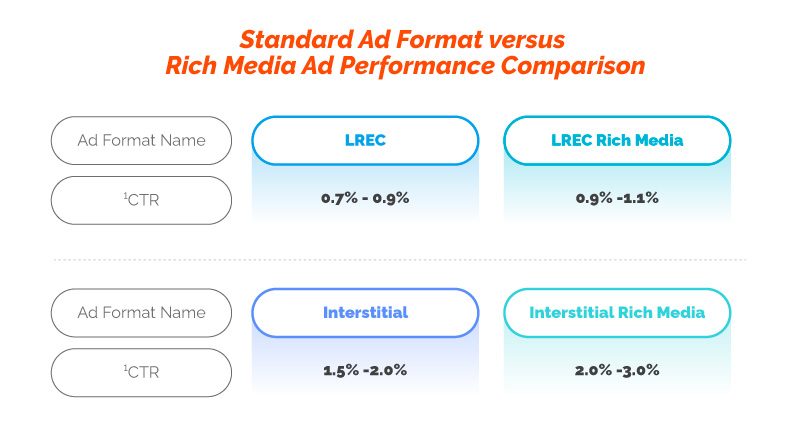 Standard Ad Format versus
Rich Media Ad Performance Comparison

| Ad Format Name | LREC | LREC Rich Media |
|---|---|---|
| $^1$CTR | 0.7% - 0.9% | 0.9% -1.1% |

| Ad Format Name | Interstitial | Interstitial Rich Media |
|---|---|---|
| $^1$CTR | 1.5% -2.0% | 2.0% -3.0% |